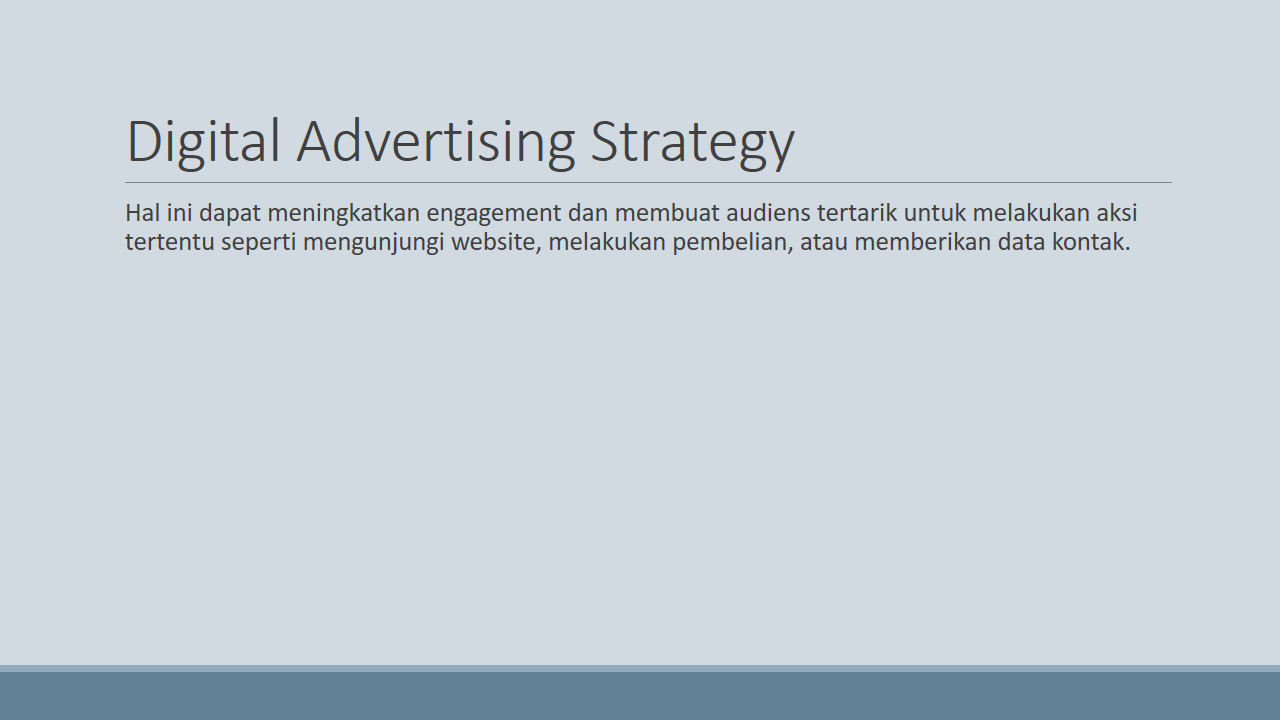 Digital Advertising Strategy

Hal ini dapat meningkatkan engagement dan membuat audiens tertarik untuk melakukan aksi tertentu seperti mengunjungi website, melakukan pembelian, atau memberikan data kontak.